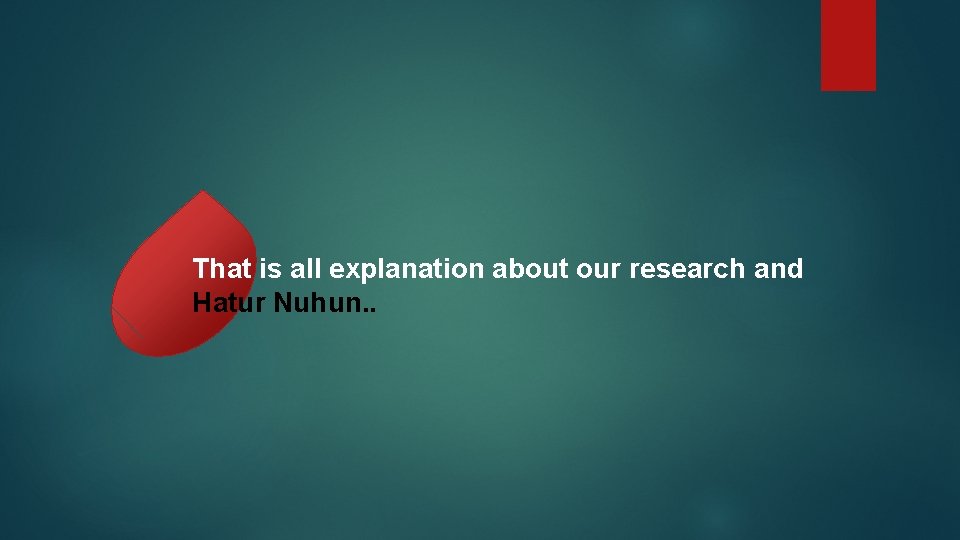 That is all explanation about our research and Hatur Nuhun..